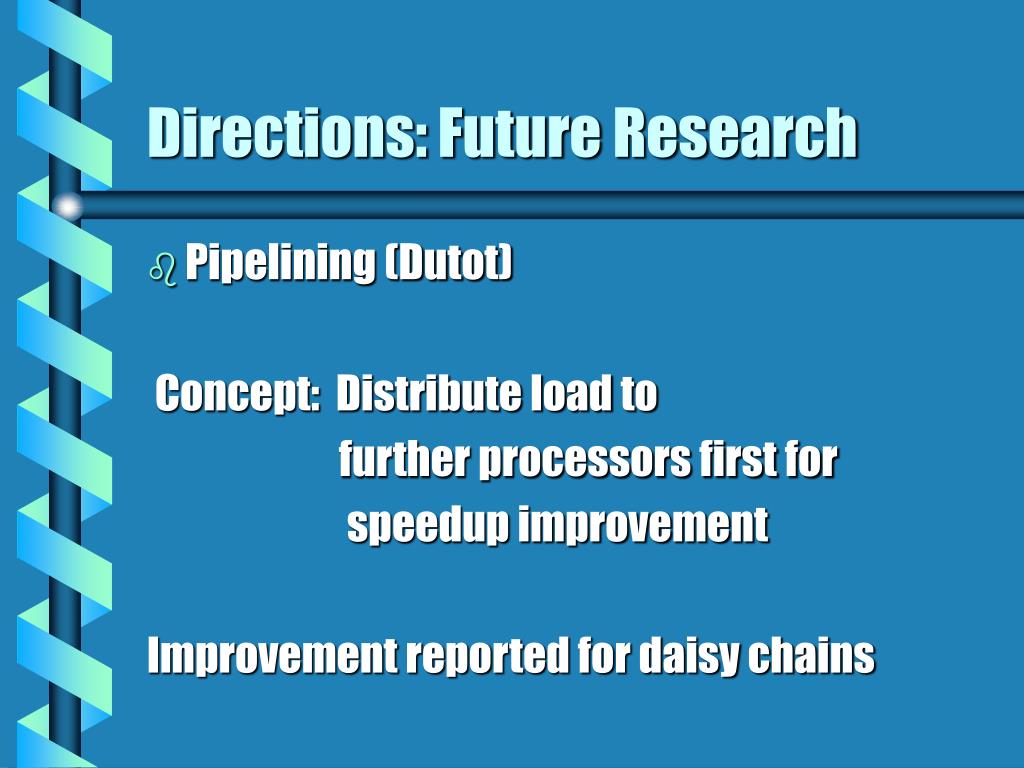 Directions: Future Research

Pipelining (Dutot)

Concept: Distribute load to further processors first for speedup improvement

Improvement reported for daisy chains